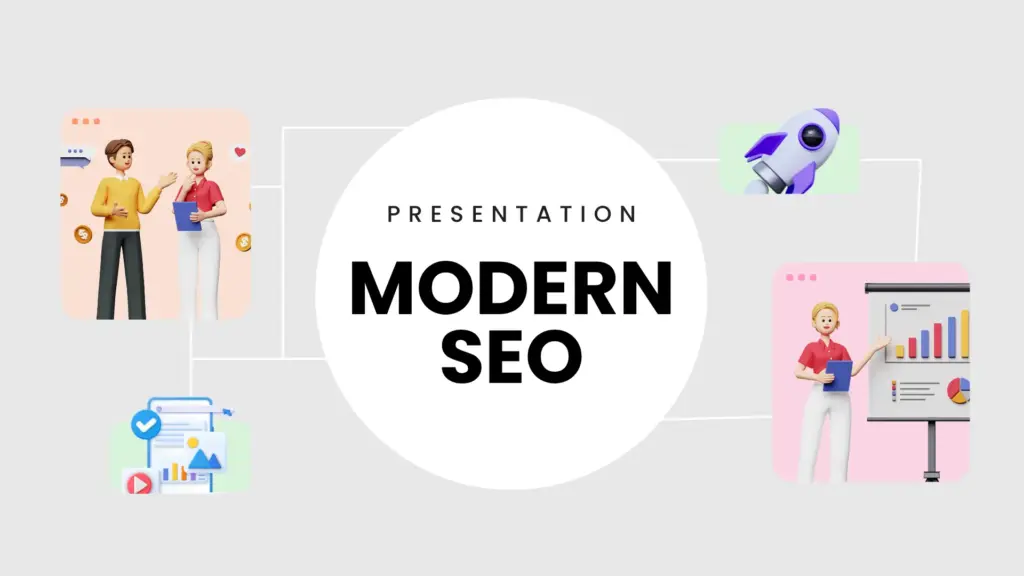 PRESENTATION

MODERN SEO